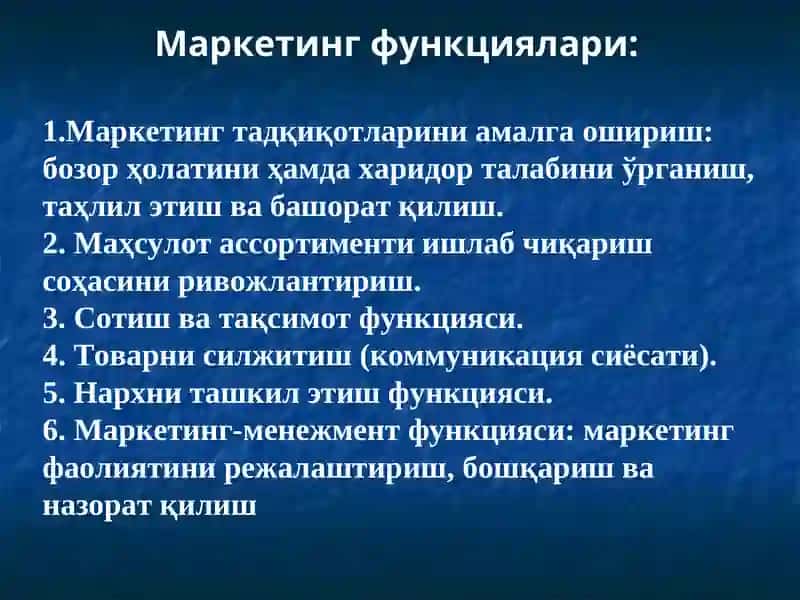 Маркетинг функциялари:

1.Маркетинг тадқиқотларини амалга ошириш: бозор ҳолатини ҳамда харидор талабини ўрганиш, таҳлил этиш ва башорат қилиш.
2. Маҳсулот ассортименти ишлаб чиқариш соҳасини ривожлантириш.
3. Сотиш ва тақсимот функцияси.
4. Товарни силжитиш (коммуникация сиёсати).
5. Нархни ташкил этиш функцияси.
6. Маркетинг-менежмент функцияси: маркетинг фаолиятини режалаштириш, бошқариш ва назорат қилиш